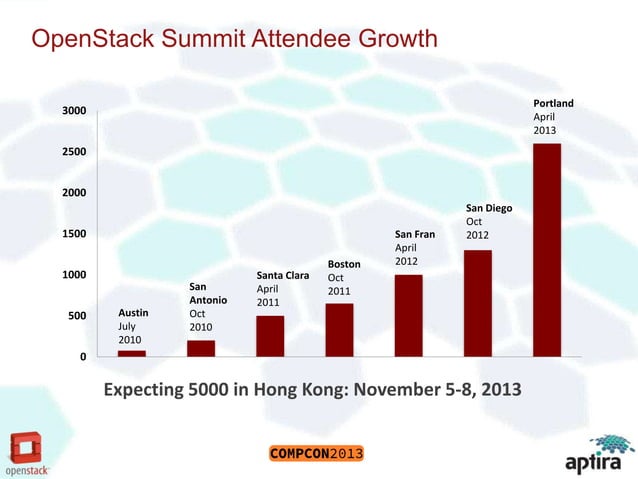 OpenStack Summit Attendee Growth

3000
2500
2000
1500
1000
500
0

Austin July 2010

San Antonio Oct 2010

Santa Clara April 2011

Boston Oct 2011

San Fran April 2012

San Diego Oct 2012

Portland April 2013

Expecting 5000 in Hong Kong: November 5-8, 2013

openstack

COMPCON2013

aptira